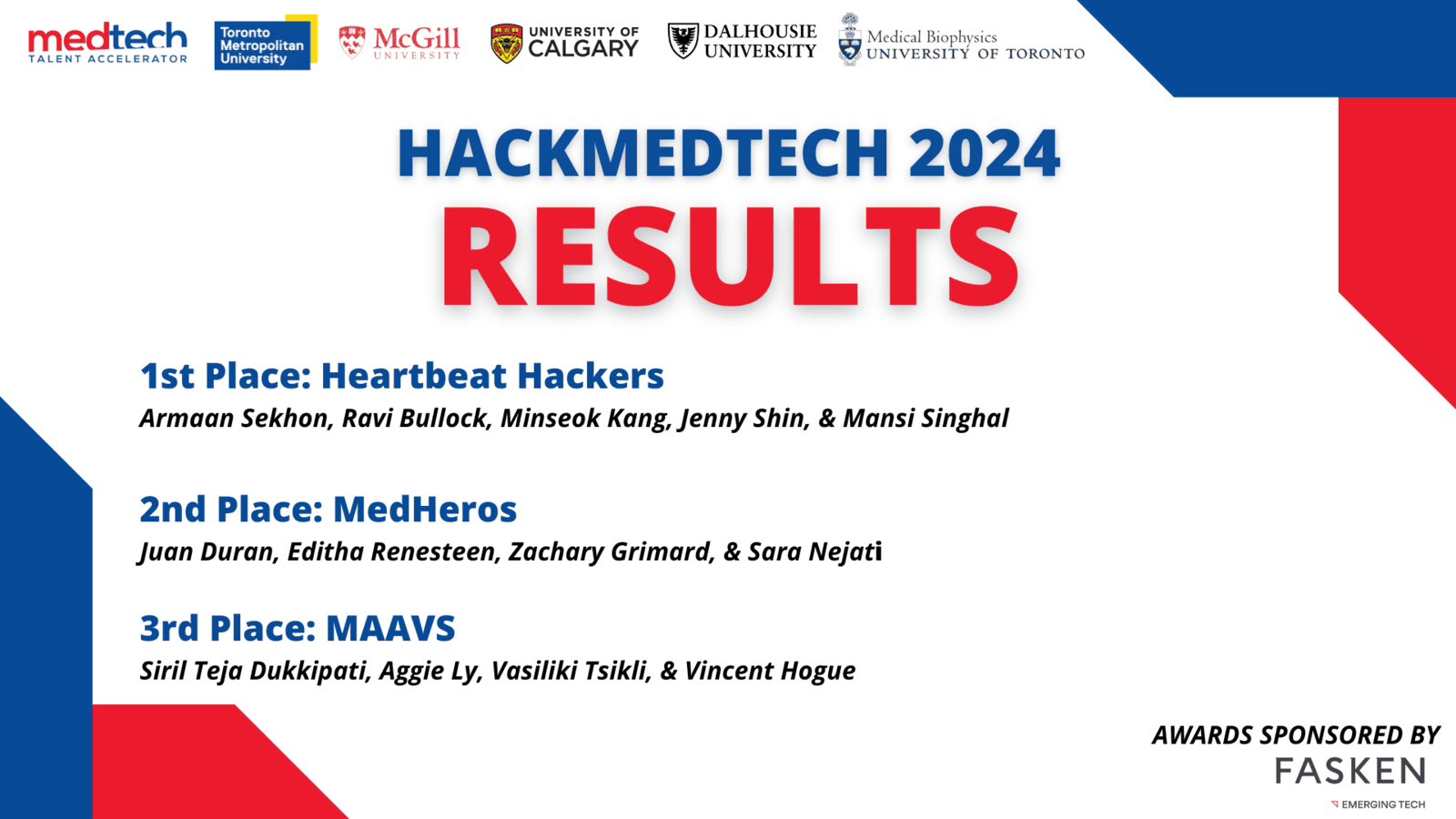 medtech TALENT ACCELERATOR

Toronto Metropolitan University

McGill UNIVERSITY

UNIVERSITY OF CALGARY

DALHOUSIE UNIVERSITY

Medical Biophysics UNIVERSITY OF TORONTO

HACKMEDTECH 2024

RESULTS

1st Place: Heartbeat Hackers

Armaan Sekhon, Ravi Bullock, Minseok Kang, Jenny Shin, & Mansi Singhal

2nd Place: MedHeros

Juan Duran, Editha Renesteen, Zachary Grimard, & Sara Nejati

3rd Place: MAAVS

Siril Teja Dukkipati, Aggie Ly, Vasiliki Tsikli, & Vincent Hogue

AWARDS SPONSORED BY

FASKEN

EMERGING TECH